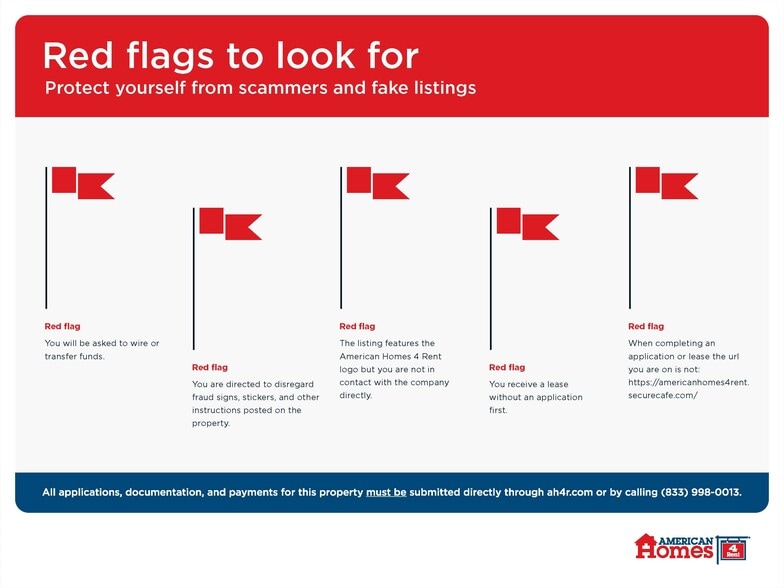 Red flags to look for
Protect yourself from scammers and fake listings

Red flag
You will be asked to wire or transfer funds.

Red flag
You are directed to disregard fraud signs, stickers, and other instructions posted on the property.

Red flag
The listing features the American Homes 4 Rent logo but you are not in contact with the company directly.

Red flag
You receive a lease without an application first.

Red flag
When completing an application or lease the url you are on is not: https://americanhomes4rent.securecafe.com/

All applications, documentation, and payments for this property must be submitted directly through ah4r.com or by calling (833) 998-0013.

AMERICAN Homes 4 Rent